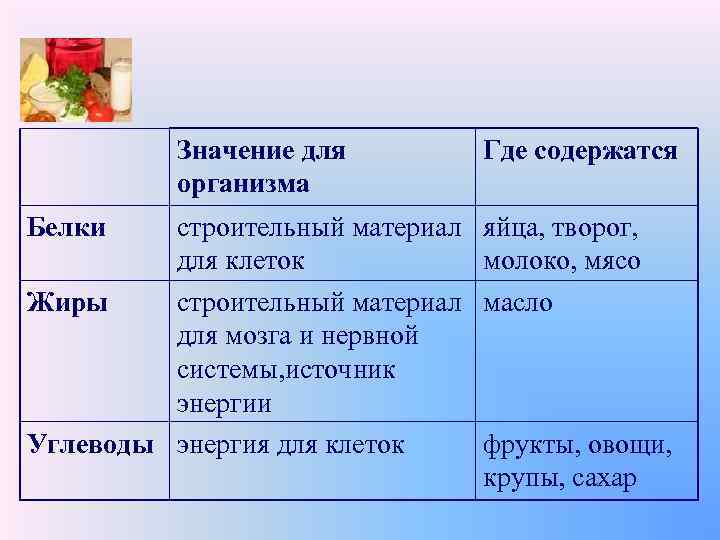 |  | Значение для организма | Где содержатся |
|---|---|---|
| Белки | строительный материал для клеток | яйца, творог, молоко, мясо |
| Жиры | строительный материал для мозга и нервной системы,источник энергии | масло |
| Углеводы | энергия для клеток | фрукты, овощи, крупы, сахар |